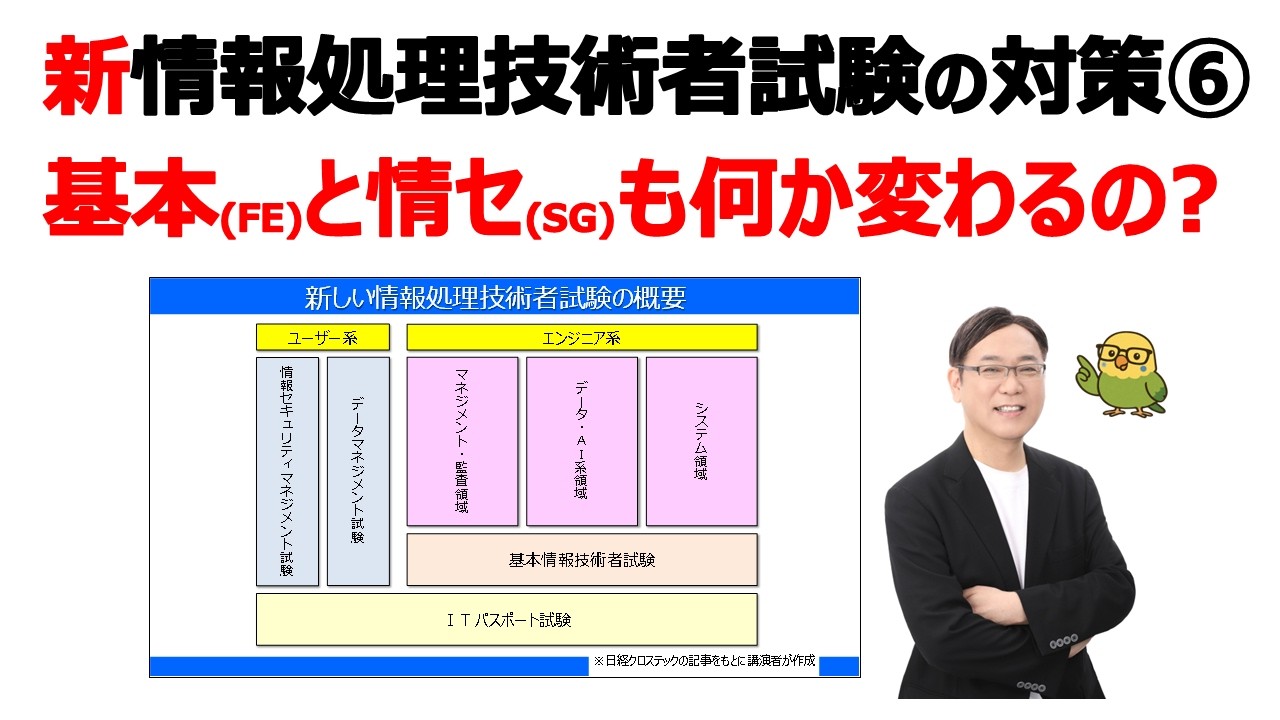 新情報処理技術者試験の対策⑥
基本(FE)と情セ(SG)も何か変わるの?

新しい情報処理技術者試験の概要

ユーザー系

エンジニア系

情報セキュリティマネジメント試験

データマネジメント試験

マネジメント・監査領域

データ・AI系領域

システム領域

基本情報技術者試験

ITパスポート試験

※日経クロステックの記事をもとに講演者が作成